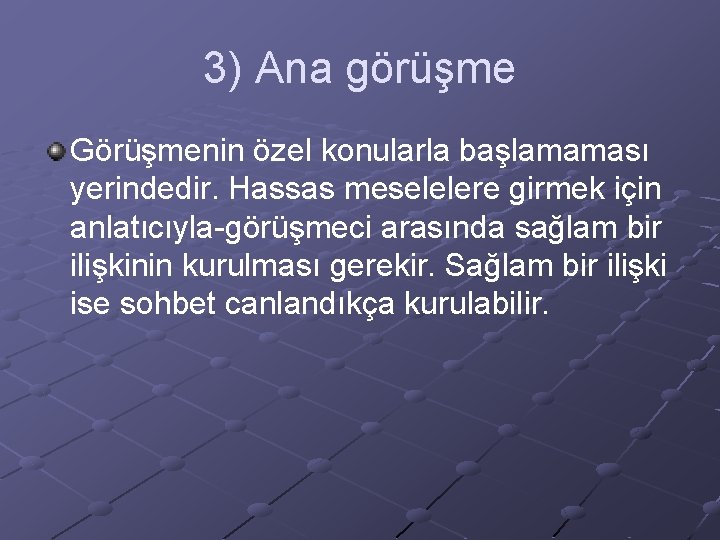 3) Ana görüşme

Görüşmenin özel konularla başlamaması yerindedir. Hassas meselelere girmek için anlatıcıyla-görüşmeci arasında sağlam bir ilişkinin kurulması gerekir. Sağlam bir ilişki ise sohbet canlandıkça kurulabilir.